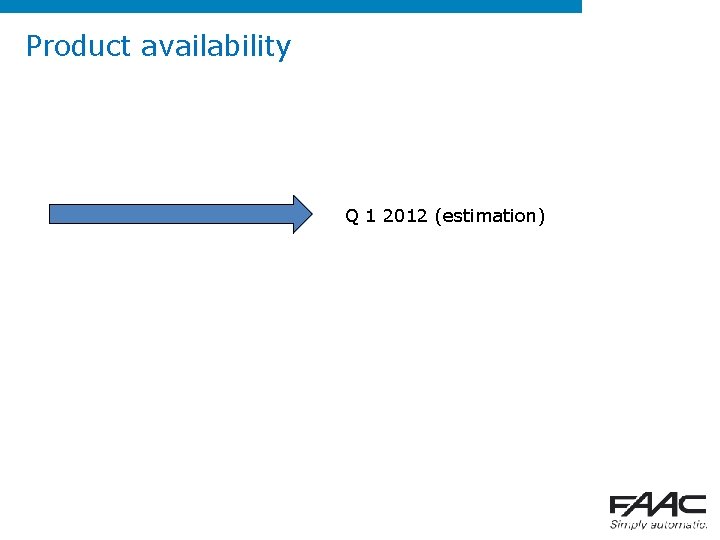 Product availability

Q 1 2012 (estimation)

FAAC
Simply automatic.